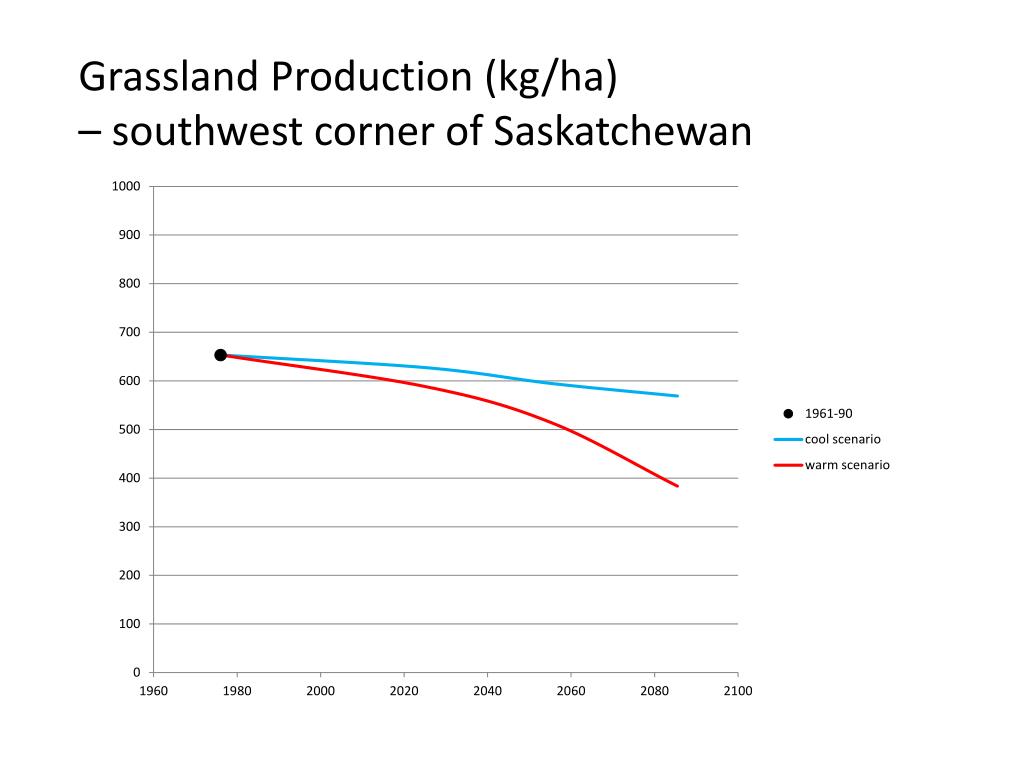 Grassland Production (kg/ha)
– southwest corner of Saskatchewan

1000
900
800
700
600
500
400
300
200
100
0

1960 1980 2000 2020 2040 2060 2080 2100

1961-90
cool scenario
warm scenario